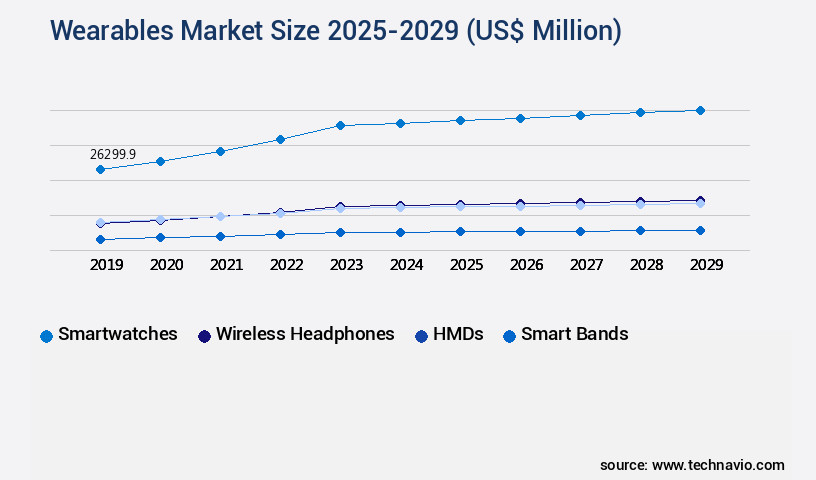 Wearables Market Size 2025-2029 (US$ Million)

26299.9

2019 2020 2021 2022 2023 2024 2025 2026 2027 2028 2029

Smartwatches Wireless Headphones HMDs Smart Bands

source: www.technavio.com